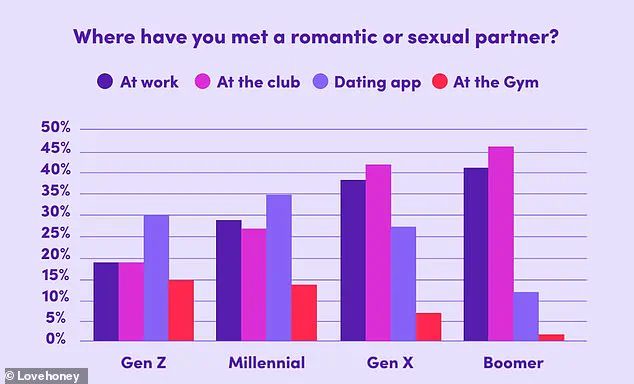 Where have you met a romantic or sexual partner?

At work At the club Dating app At the Gym

50%
45%
40%
35%
30%
25%
20%
15%
10%
5%
0%

Gen Z Millennial Gen X Boomer

© Lovehoney